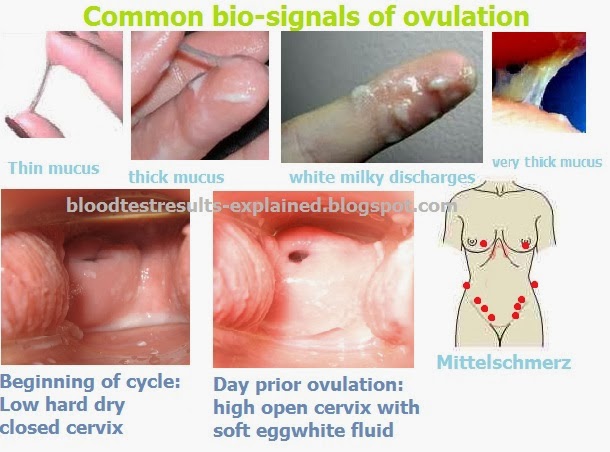 Common bio-signals of ovulation

Thin mucus

thick mucus

white milky discharges

very thick mucus

bloodtestresults-explained.blogspot.com

Beginning of cycle: Low hard dry closed cervix

Day prior ovulation: high open cervix with soft eggwhite fluid

Mittelschmerz